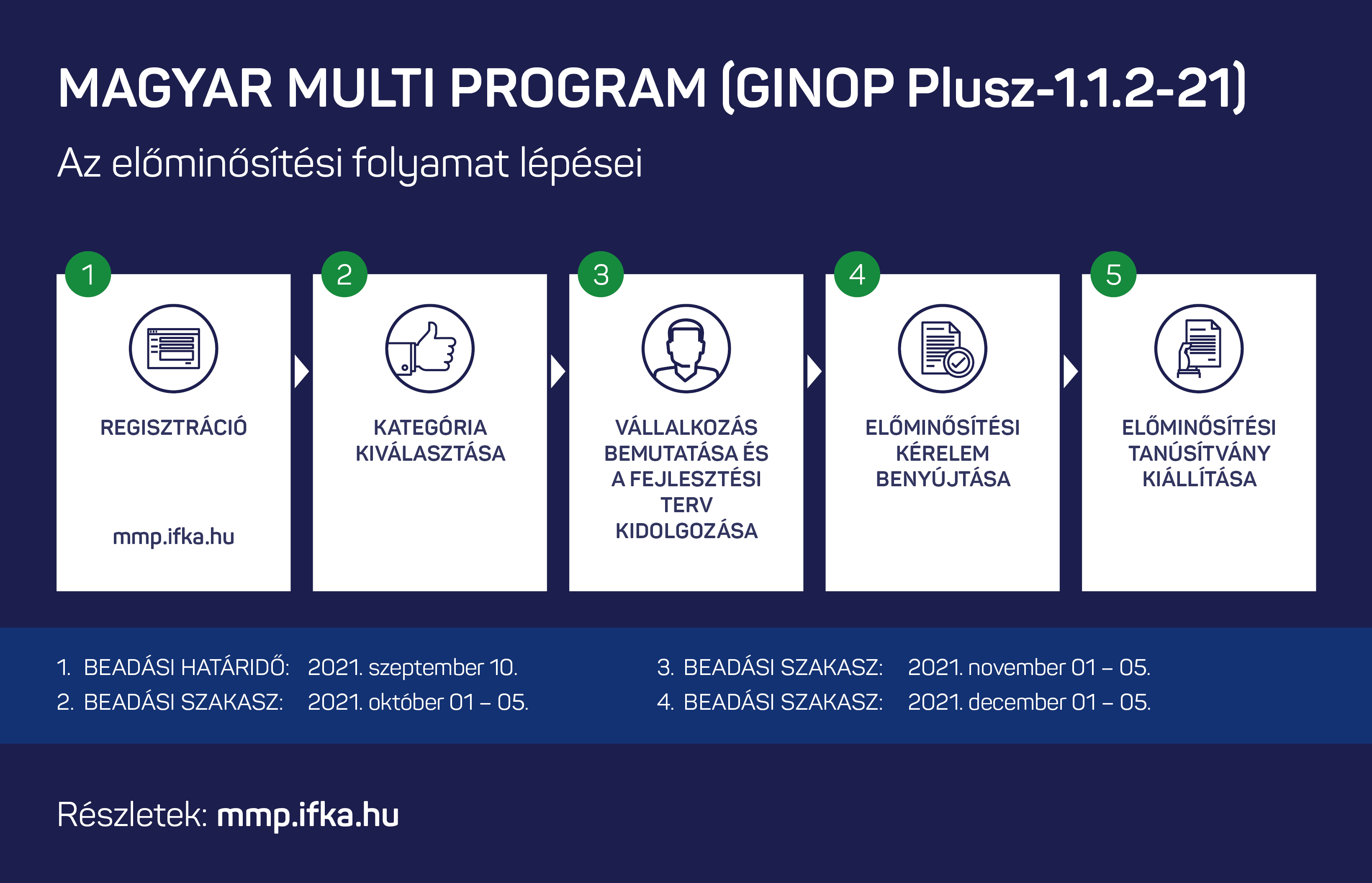 MAGYAR MULTI PROGRAM (GINOP Plusz-1.1.2-21)

Az előminősítési folyamat lépései

1

REGISZTRÁCIÓ

mmp.ifka.hu

2

KATEGÓRIA KIVÁLASZTÁSA

3

VÁLLALKOZÁS BEMUTATÁSA ÉS A FEJLESZTÉSI TERV KIDOLGOZÁSA

4

ELŐMINŐSÍTÉSI KÉRELEM BENYÚJTÁSA

5

ELŐMINŐSÍTÉSI TANÚSÍTVÁNY KIÁLLÍTÁSA

1. BEADÁSI HATÁRIDŐ: 2021. szeptember 10.
2. BEADÁSI SZAKASZ: 2021. október 01 – 05.

3. BEADÁSI SZAKASZ: 2021. november 01 – 05.
4. BEADÁSI SZAKASZ: 2021. december 01 – 05.

Részletek: mmp.ifka.hu